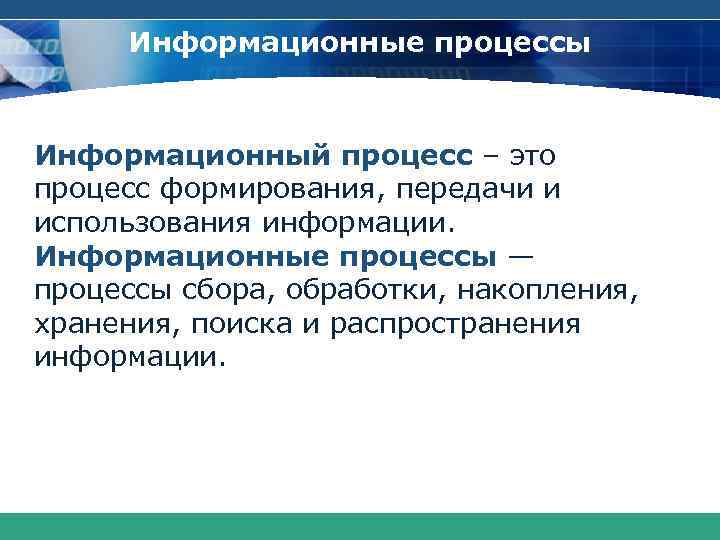 Информационные процессы

Информационный процесс – это процесс формирования, передачи и использования информации.
Информационные процессы — процессы сбора, обработки, накопления, хранения, поиска и распространения информации.